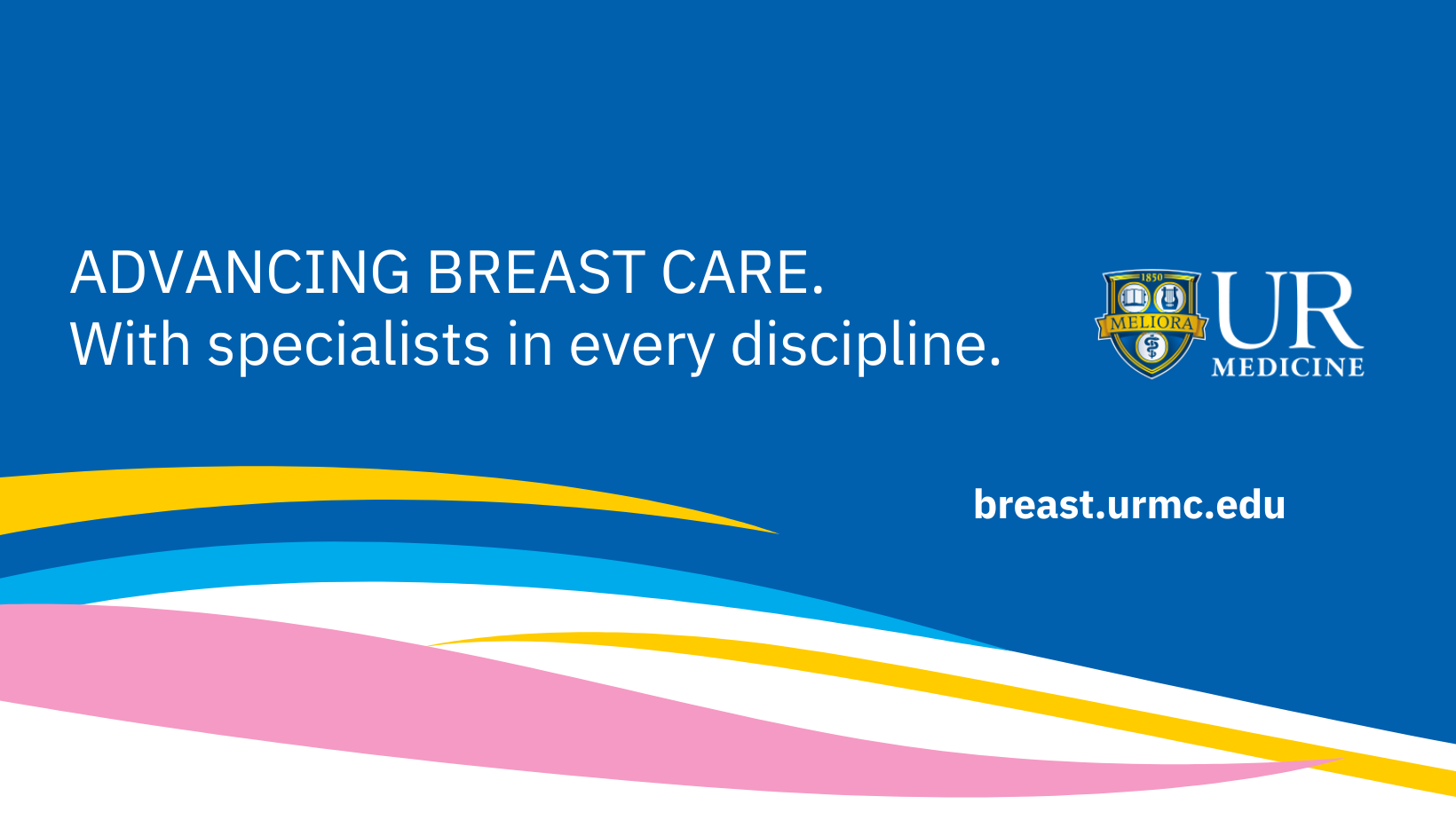 ADVANCING BREAST CARE.
With specialists in every discipline.

1850
MELIORA
UR
MEDICINE

breast.urmc.edu